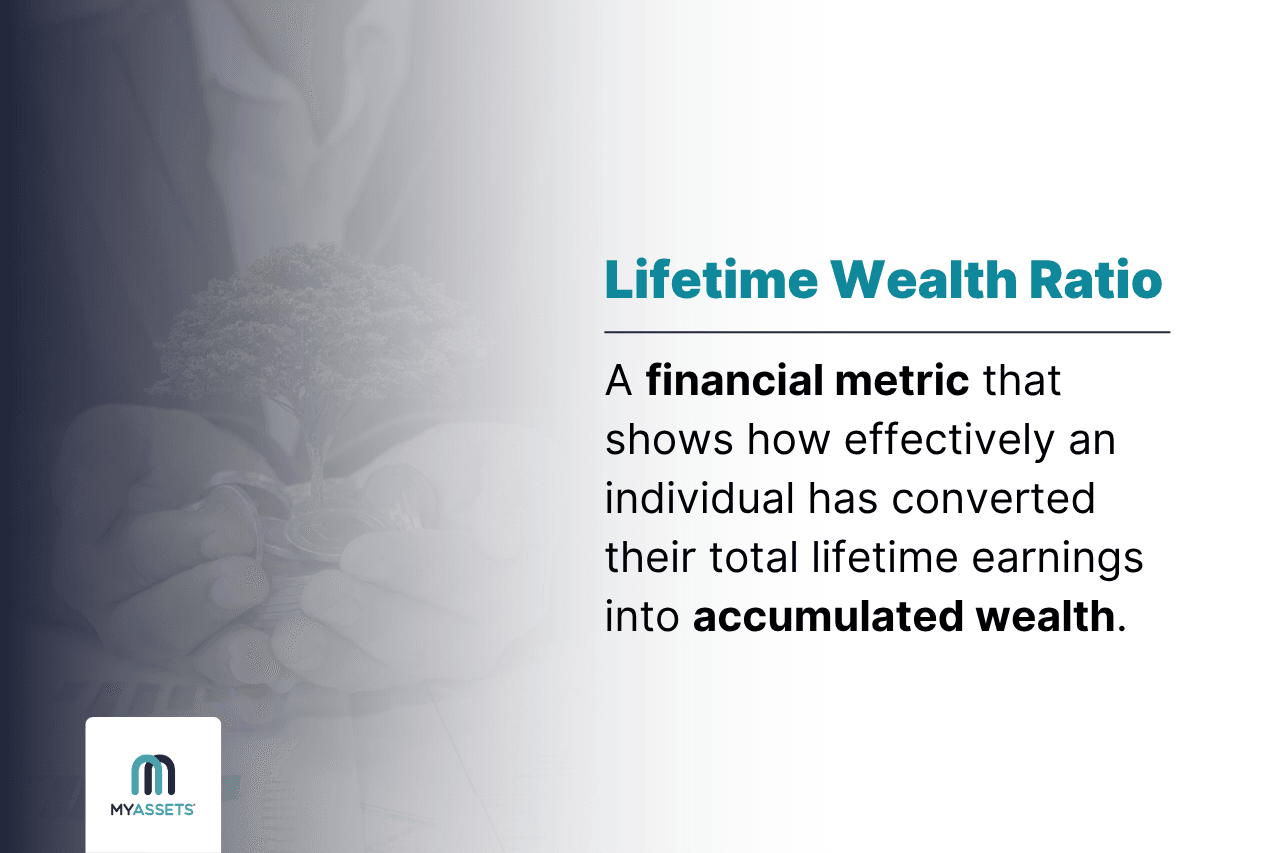 Lifetime Wealth Ratio

A financial metric that shows how effectively an individual has converted their total lifetime earnings into accumulated wealth.

MYASSETS